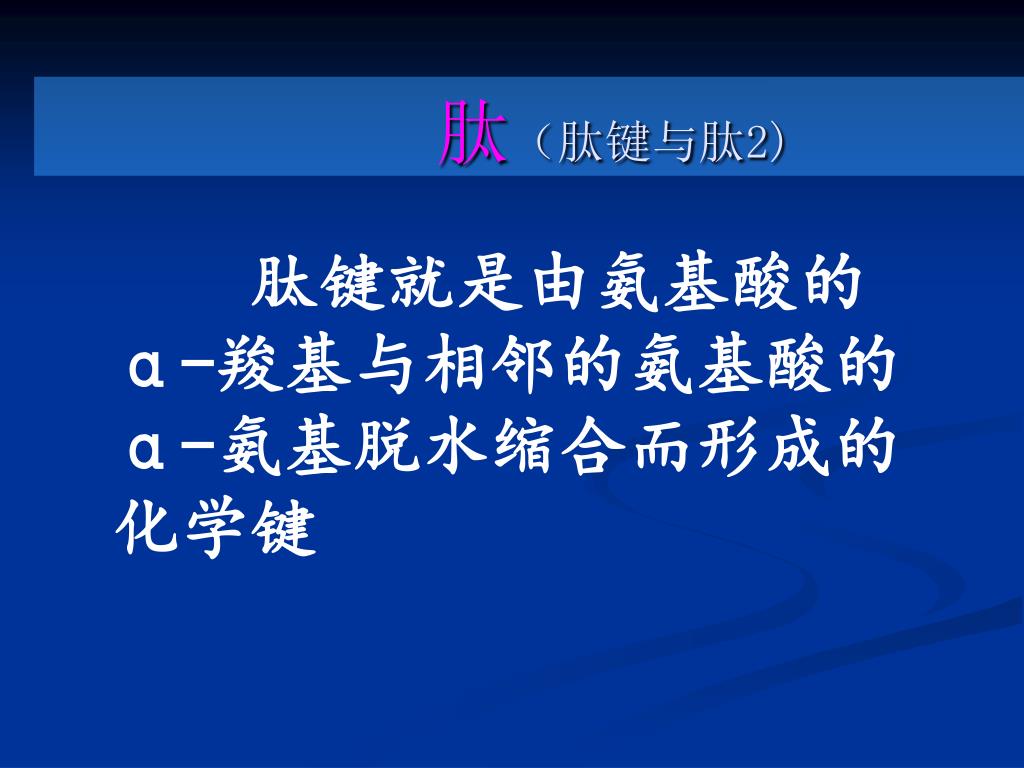 肽（肽键与肽2）

肽键就是由氨基酸的α-羧基与相邻的氨基酸的α-氨基脱水缩合而形成的化学键